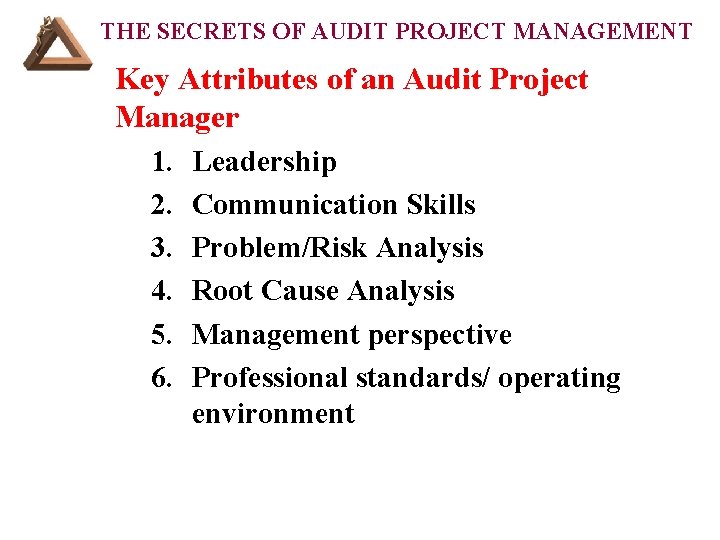 THE SECRETS OF AUDIT PROJECT MANAGEMENT

Key Attributes of an Audit Project Manager

1. Leadership
2. Communication Skills
3. Problem/Risk Analysis
4. Root Cause Analysis
5. Management perspective
6. Professional standards/ operating environment